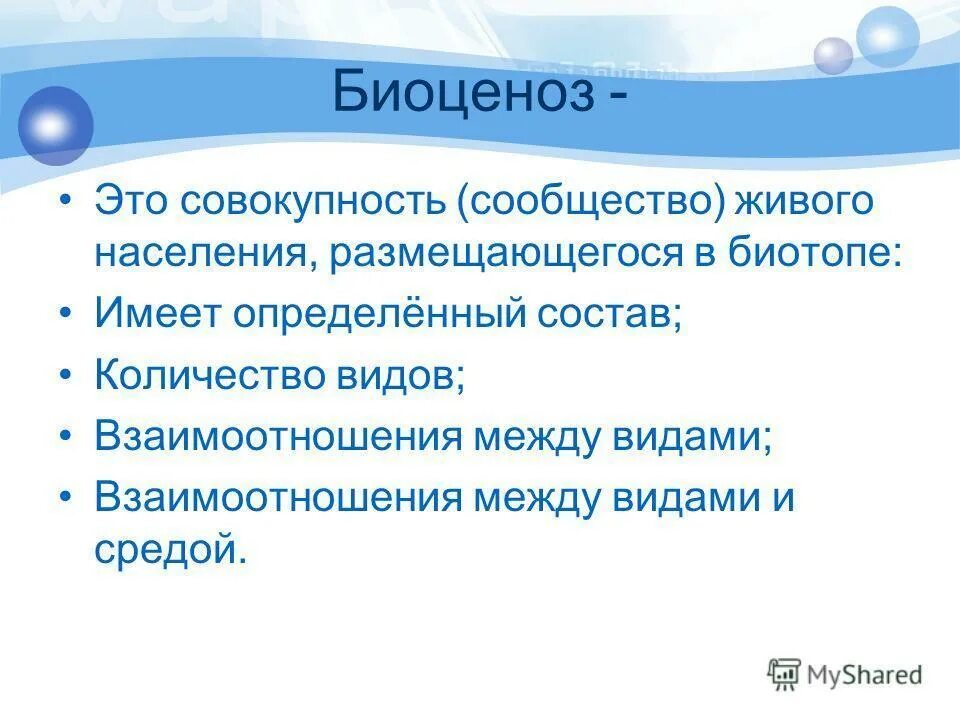 Биоценоз -

• Это совокупность (сообщество) живого населения, размещающегося в биотопе:
• Имеет определённый состав;
• Количество видов;
• Взаимоотношения между видами;
• Взаимоотношения между видами и средой.

MyShared